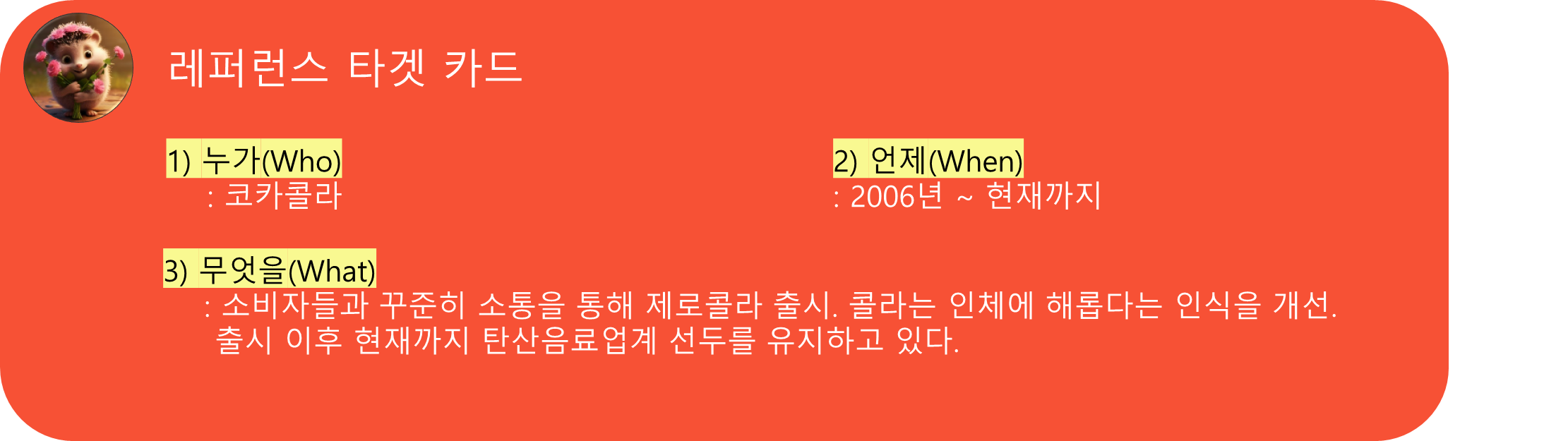 레퍼런스 타겟 카드

1) 누가(Who)
: 코카콜라

2) 언제(When)
: 2006년 ~ 현재까지

3) 무엇을(What)
: 소비자들과 꾸준히 소통을 통해 제로콜라 출시. 콜라는 인체에 해롭다는 인식을 개선. 출시 이후 현재까지 탄산음료업계 선두를 유지하고 있다.